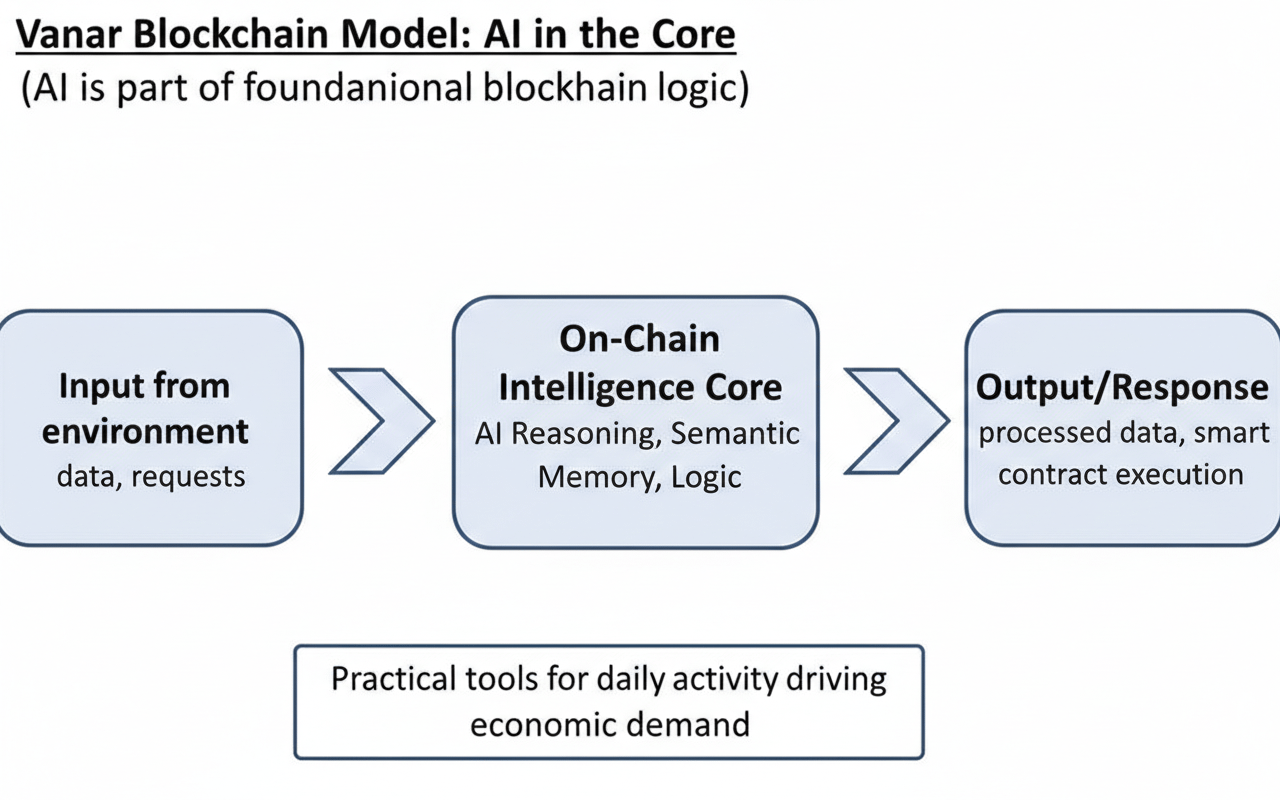 Vanar Blockchain Model: AI in the Core
(AI is part of foundanional blockhain logic)

Input from environment
data, requests

On-Chain Intelligence Core
AI Reasoning, Semantic Memory, Logic

Output/Response
processed data, smart contract execution

Practical tools for daily activity driving economic demand